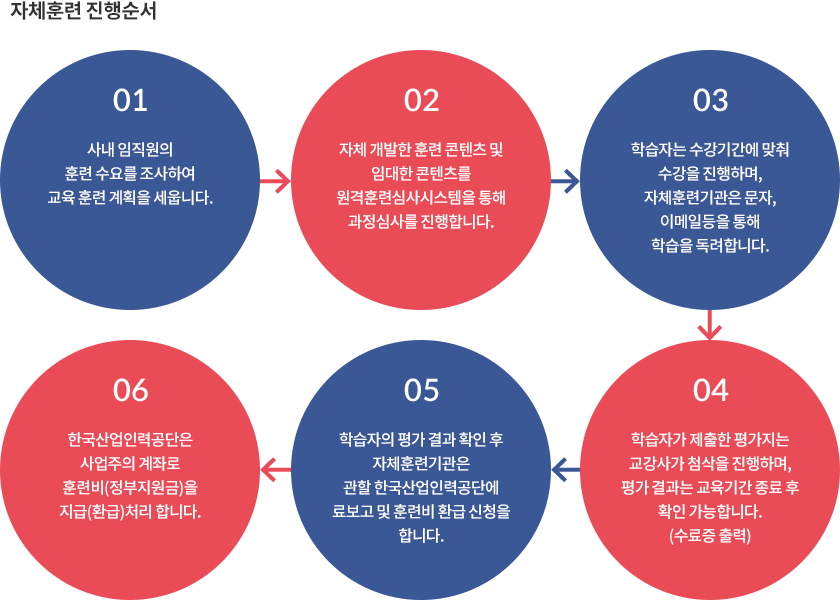 자체훈련 진행순서

01

사내 임직원의
훈련 수요를 조사하여
교육 훈련 계획을 세웁니다.

02

자체 개발한 훈련 콘텐츠 및
임대한 콘텐츠를
원격훈련심사시스템을 통해
과정심사를 진행합니다.

03

학습자는 수강기간에 맞춰
수강을 진행하며,
자체훈련기관은 문자,
이메일등을 통해
학습을 독려합니다.

04

학습자가 제출한 평가지는
교강사가 첨삭을 진행하며,
평가 결과는 교육기간 종료 후
확인 가능합니다.
(수료증 출력)

05

학습자의 평가 결과 확인 후
자체훈련기관은
관할 한국산업인력공단에
료보고 및 훈련비 환급 신청을
합니다.

06

한국산업인력공단은
사업주의 계좌로
훈련비(정부지원금)을
지급(환급)처리 합니다.